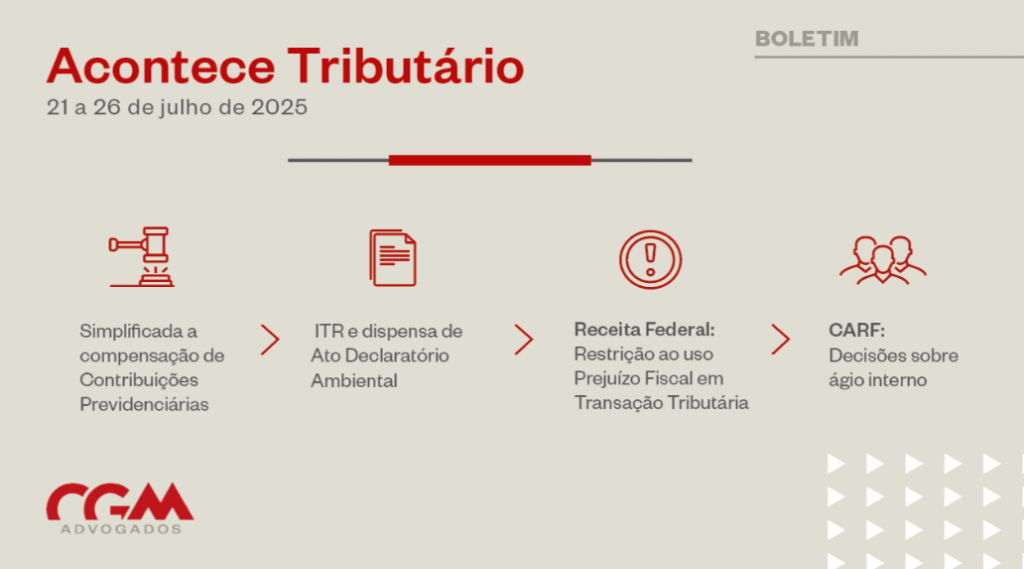 BOLETIM

Acontece Tributário
21 a 26 de julho de 2025

Simplificada a compensação de Contribuições Previdenciárias

ITR e dispensa de Ato Declaratório Ambiental

Receita Federal: Restrição ao uso Prejuízo Fiscal em Transação Tributária

CARF: Decisões sobre ágio interno

CGM
ADVOGADOS